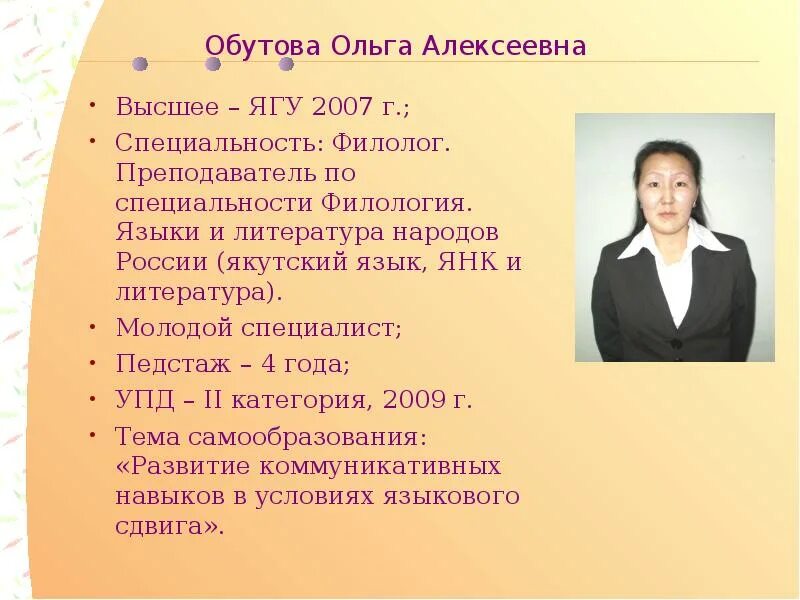 Обутова Ольга Алексеевна

• Высшее – ЯГУ 2007 г.;
• Специальность: Филолог. Преподаватель по специальности Филология. Языки и литература народов России (якутский язык, ЯНК и литература).
• Молодой специалист;
• Педстаж – 4 года;
• УПД – II категория, 2009 г.
• Тема самообразования: «Развитие коммуникативных навыков в условиях языкового сдвига».